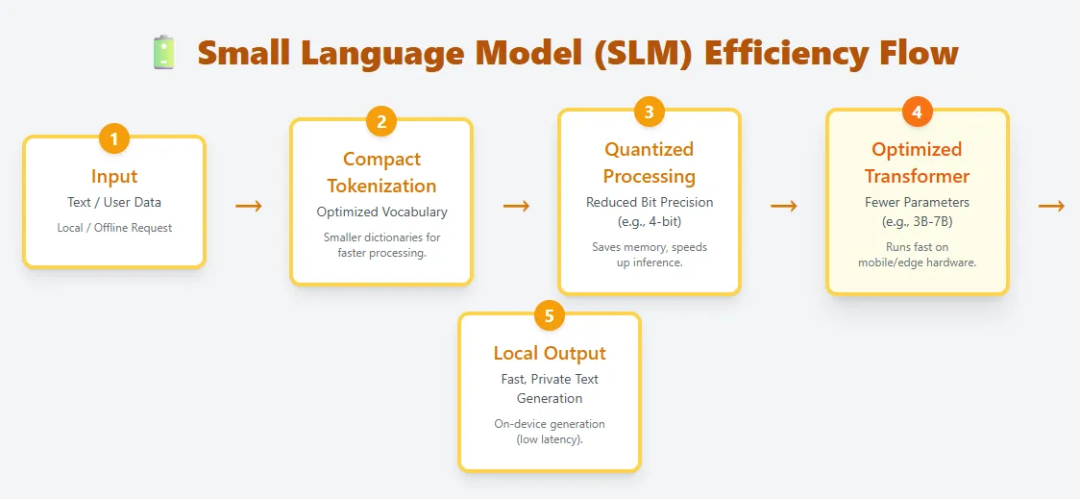 Small Language Model (SLM) Efficiency Flow

1
Input
Text / User Data
Local / Offline Request

→

2
Compact Tokenization
Optimized Vocabulary
Smaller dictionaries for faster processing.

→

3
Quantized Processing
Reduced Bit Precision (e.g., 4-bit)
Saves memory, speeds up inference.

→

4
Optimized Transformer
Fewer Parameters (e.g., 3B-7B)
Runs fast on mobile/edge hardware.

→

5
Local Output
Fast, Private Text Generation
On-device generation (low latency).